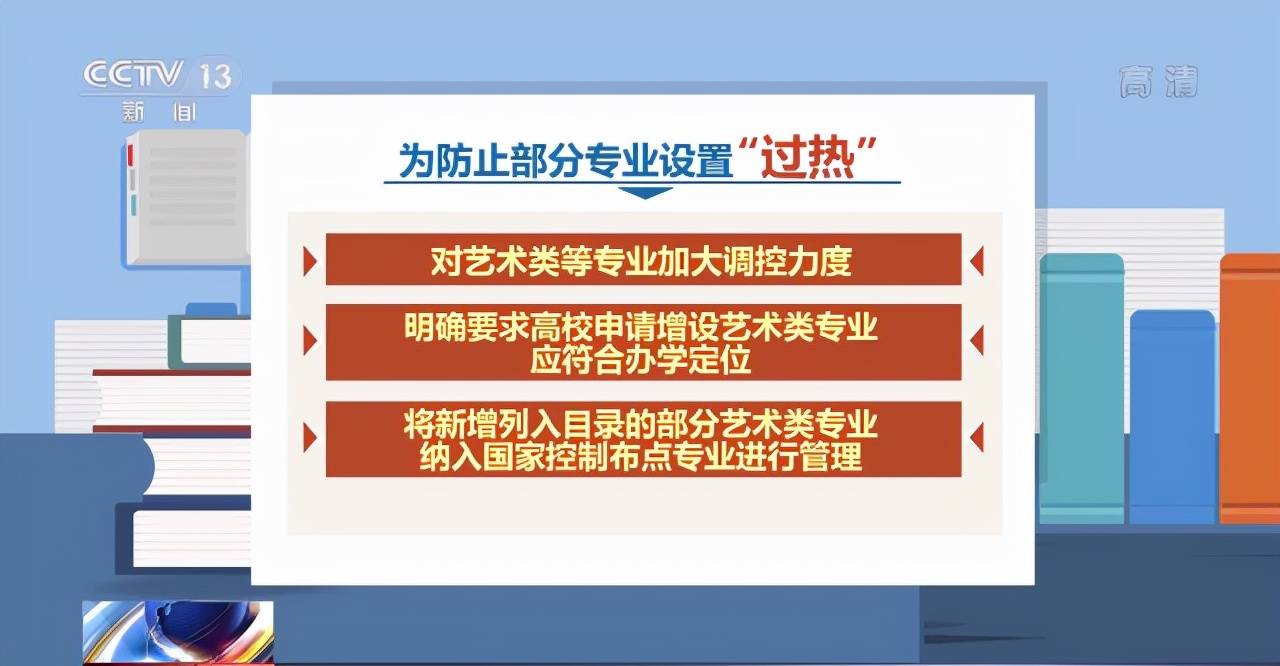 CCTV 13
新闻

高清

为防止部分专业设置“过热”

对艺术类等专业加大调控力度

明确要求高校申请增设艺术类专业应符合办学定位

将新增列入目录的部分艺术类专业纳入国家控制布点专业进行管理